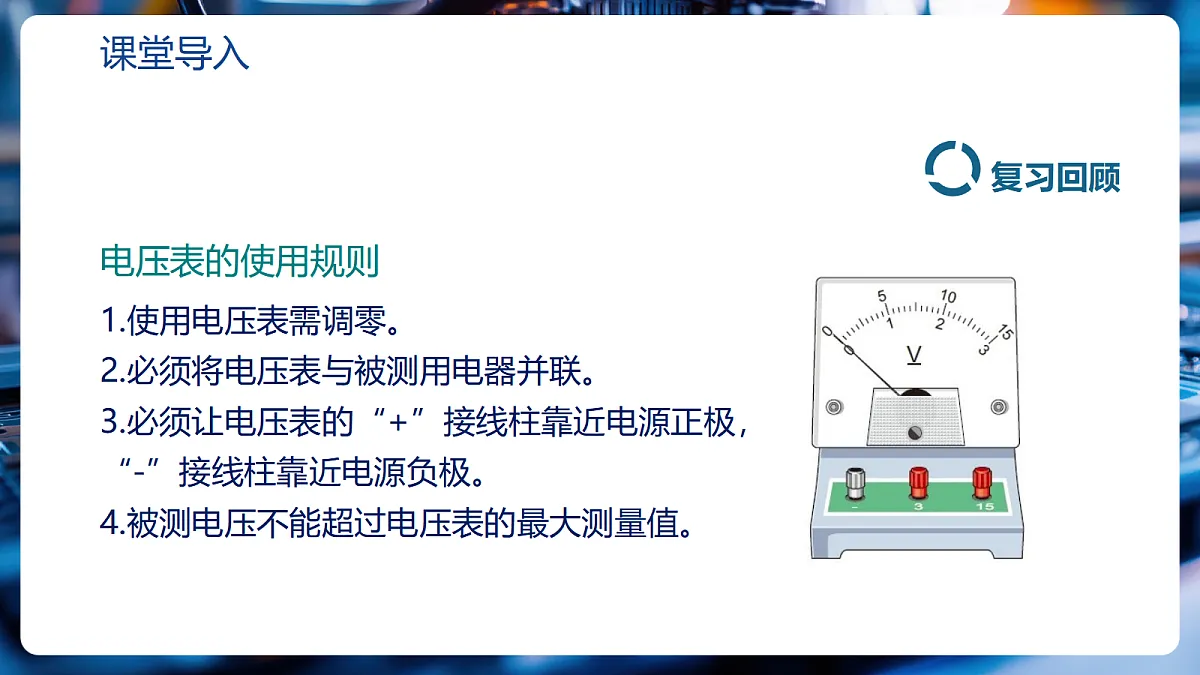 课堂导入

复习回顾

电压表的使用规则

1.使用电压表需调零。

2.必须将电压表与被测用电器并联。

3.必须让电压表的“+”接线柱靠近电源正极，“-”接线柱靠近电源负极。

4.被测电压不能超过电压表的最大测量值。

0 5 10 15
0 1 2 3
V
- 3 15